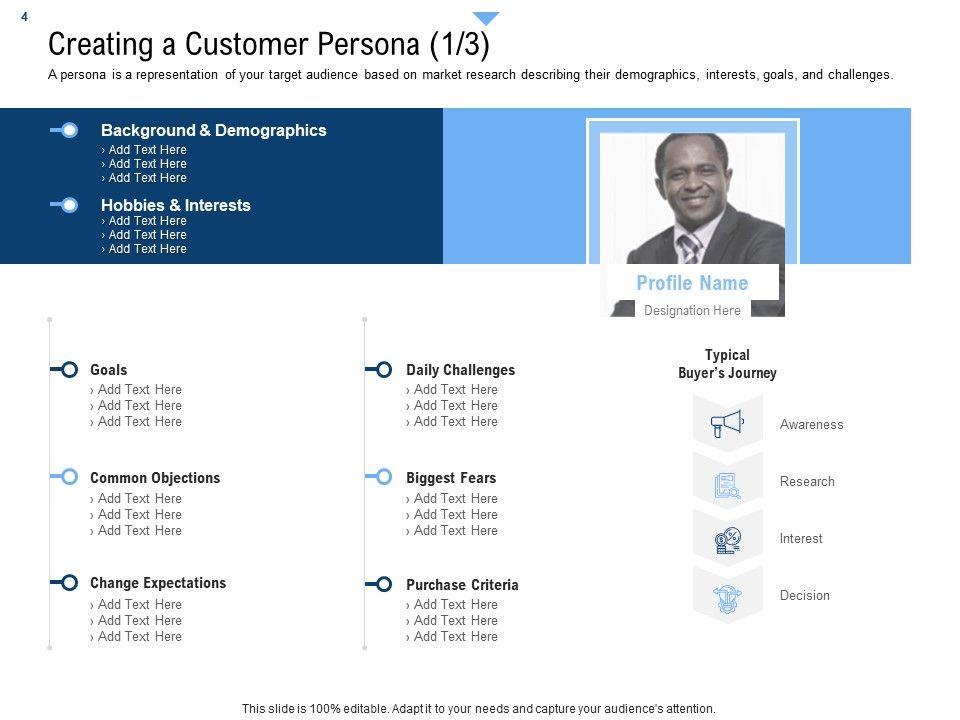 4

Creating a Customer Persona (1/3)

A persona is a representation of your target audience based on market research describing their demographics, interests, goals, and challenges.

Background & Demographics
› Add Text Here
› Add Text Here
› Add Text Here

Hobbies & Interests
› Add Text Here
› Add Text Here
› Add Text Here

Profile Name
Designation Here

Goals
› Add Text Here
› Add Text Here
› Add Text Here

Common Objections
› Add Text Here
› Add Text Here
› Add Text Here

Change Expectations
› Add Text Here
› Add Text Here
› Add Text Here

Daily Challenges
› Add Text Here
› Add Text Here
› Add Text Here

Biggest Fears
› Add Text Here
› Add Text Here
› Add Text Here

Purchase Criteria
› Add Text Here
› Add Text Here
› Add Text Here

Typical Buyer's Journey

Awareness

Research

Interest

Decision

This slide is 100% editable. Adapt it to your needs and capture your audience's attention.